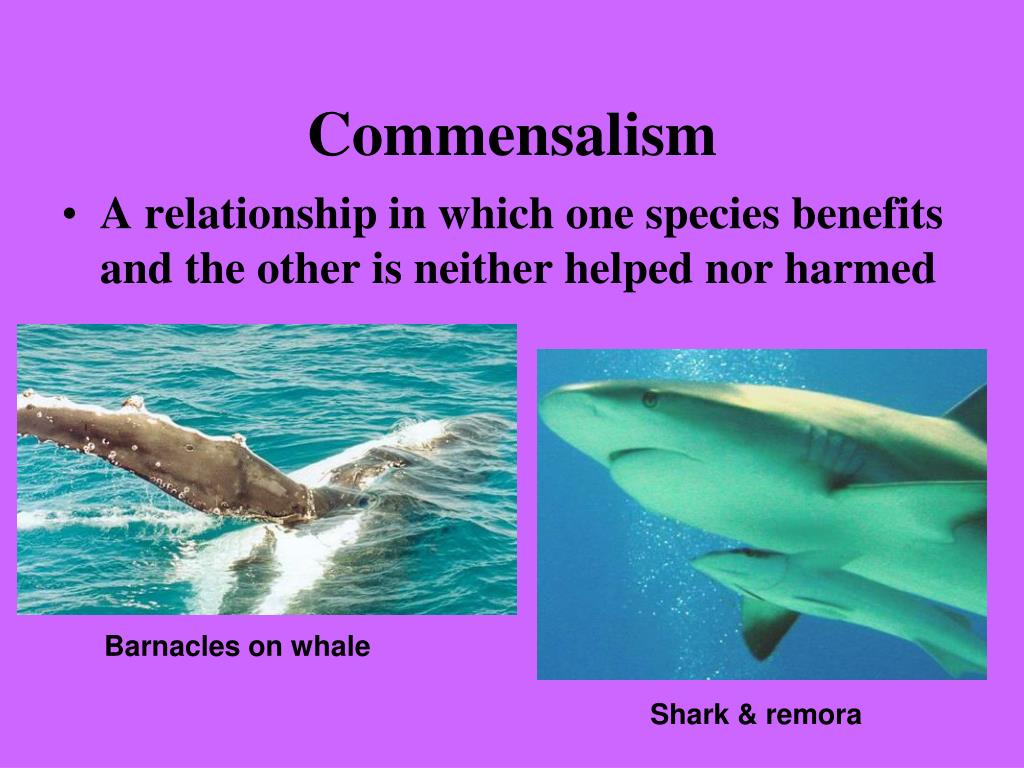 Commensalism

• A relationship in which one species benefits and the other is neither helped nor harmed

Barnacles on whale

Shark & remora